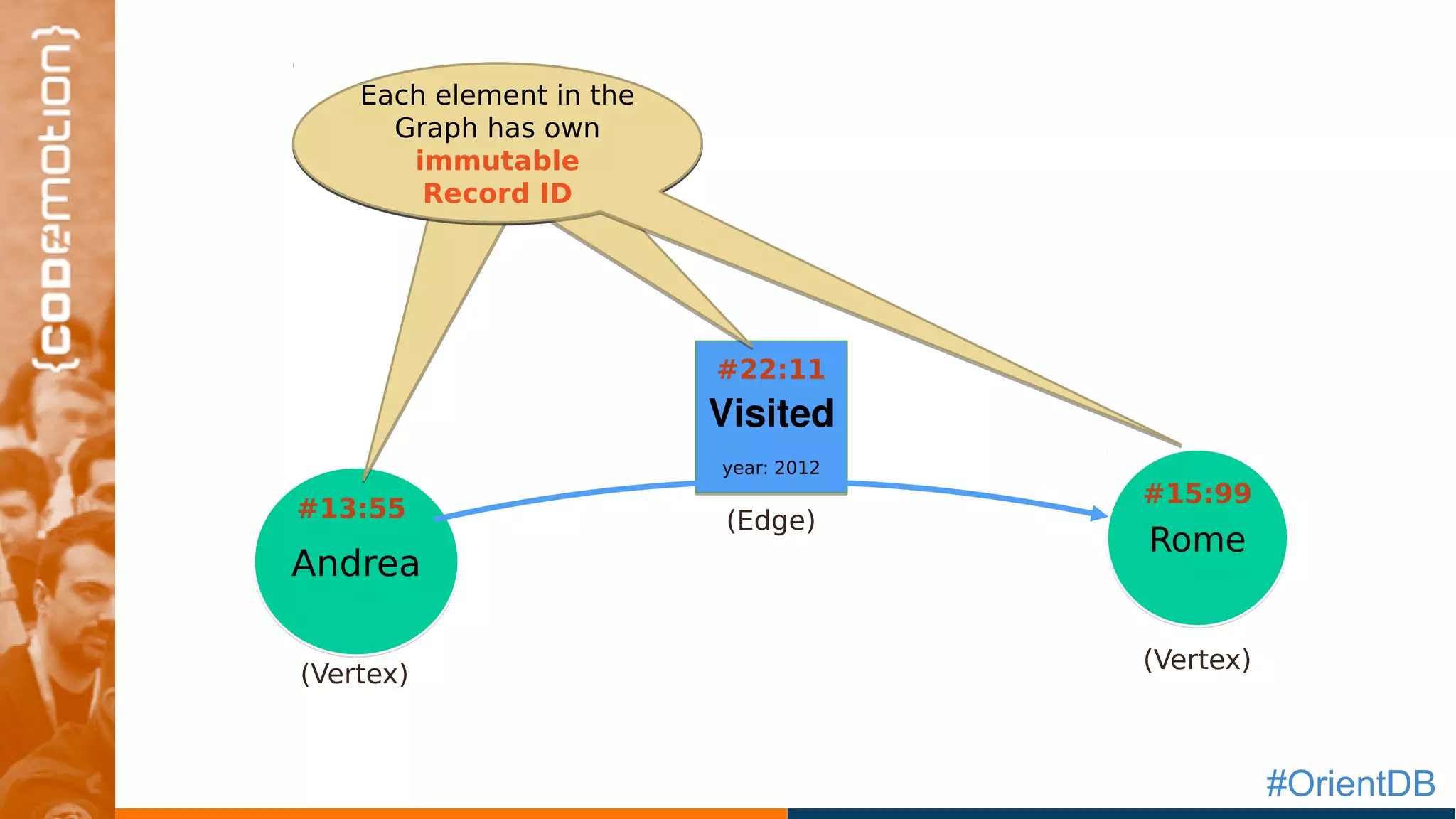 {codemotion}

Each element in the Graph has own immutable Record ID

#22:11
Visited
year: 2012
(Edge)

#13:55
Andrea
(Vertex)

#15:99
Rome
(Vertex)

#OrientDB